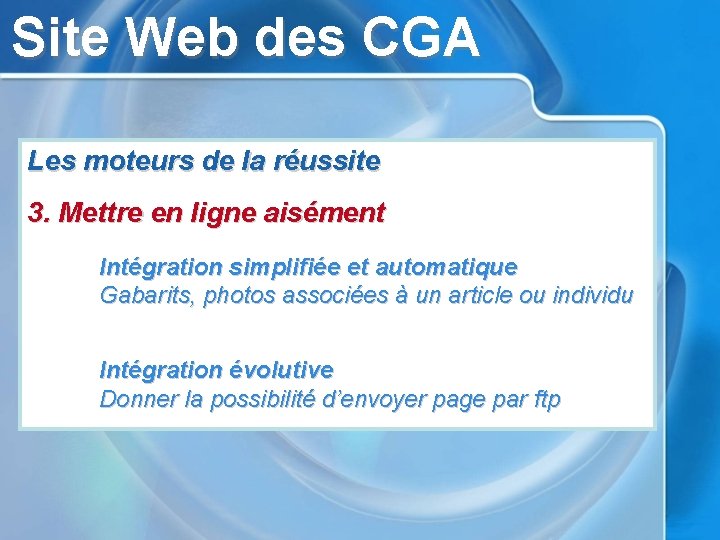 Site Web des CGA

Les moteurs de la réussite

3. Mettre en ligne aisément

Intégration simplifiée et automatique
Gabarits, photos associées à un article ou individu

Intégration évolutive
Donner la possibilité d'envoyer page par ftp